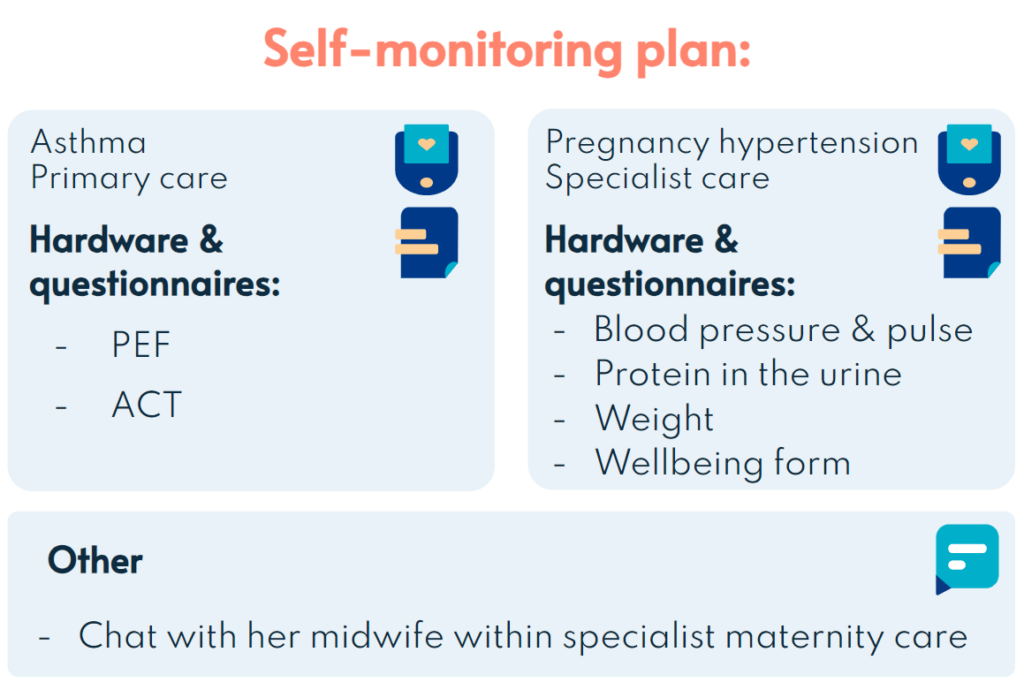 Self-monitoring plan:

Asthma
Primary care

Hardware & questionnaires:

- PEF
- ACT

Pregnancy hypertension
Specialist care

Hardware & questionnaires:

- Blood pressure & pulse
- Protein in the urine
- Weight
- Wellbeing form

Other

- Chat with her midwife within specialist maternity care